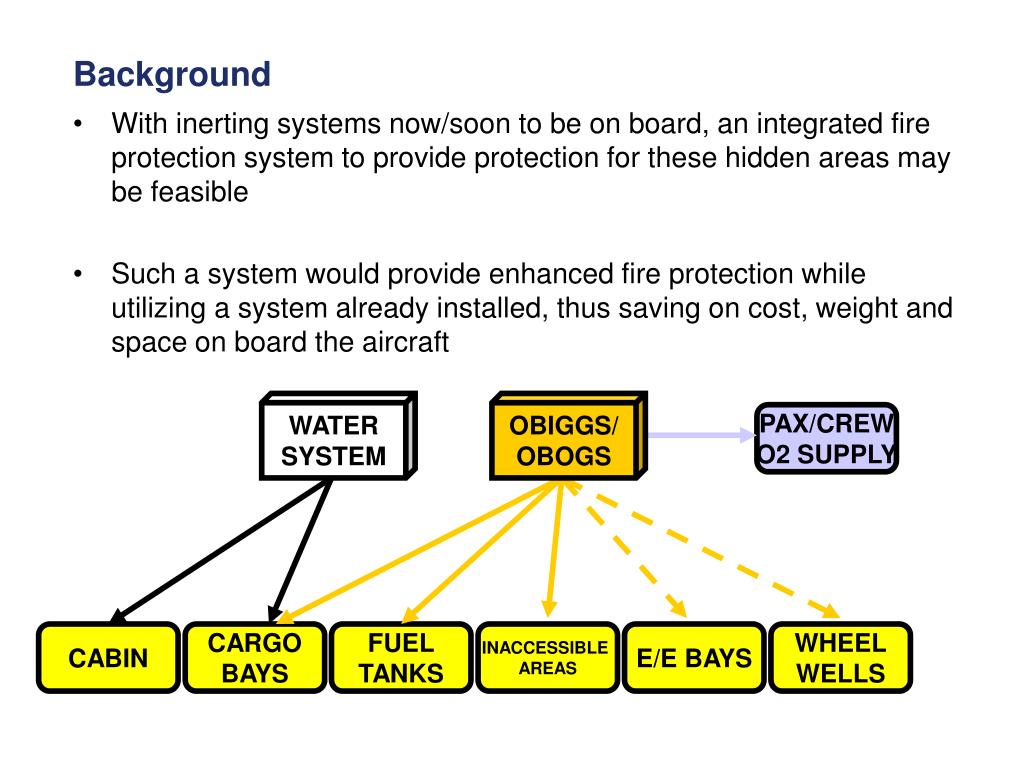 Background

• With inerting systems now/soon to be on board, an integrated fire protection system to provide protection for these hidden areas may be feasible

• Such a system would provide enhanced fire protection while utilizing a system already installed, thus saving on cost, weight and space on board the aircraft

WATER SYSTEM

OBIGGS/ OBOGS

PAX/CREW O2 SUPPLY

CABIN

CARGO BAYS

FUEL TANKS

INACCESSIBLE AREAS

E/E BAYS

WHEEL WELLS